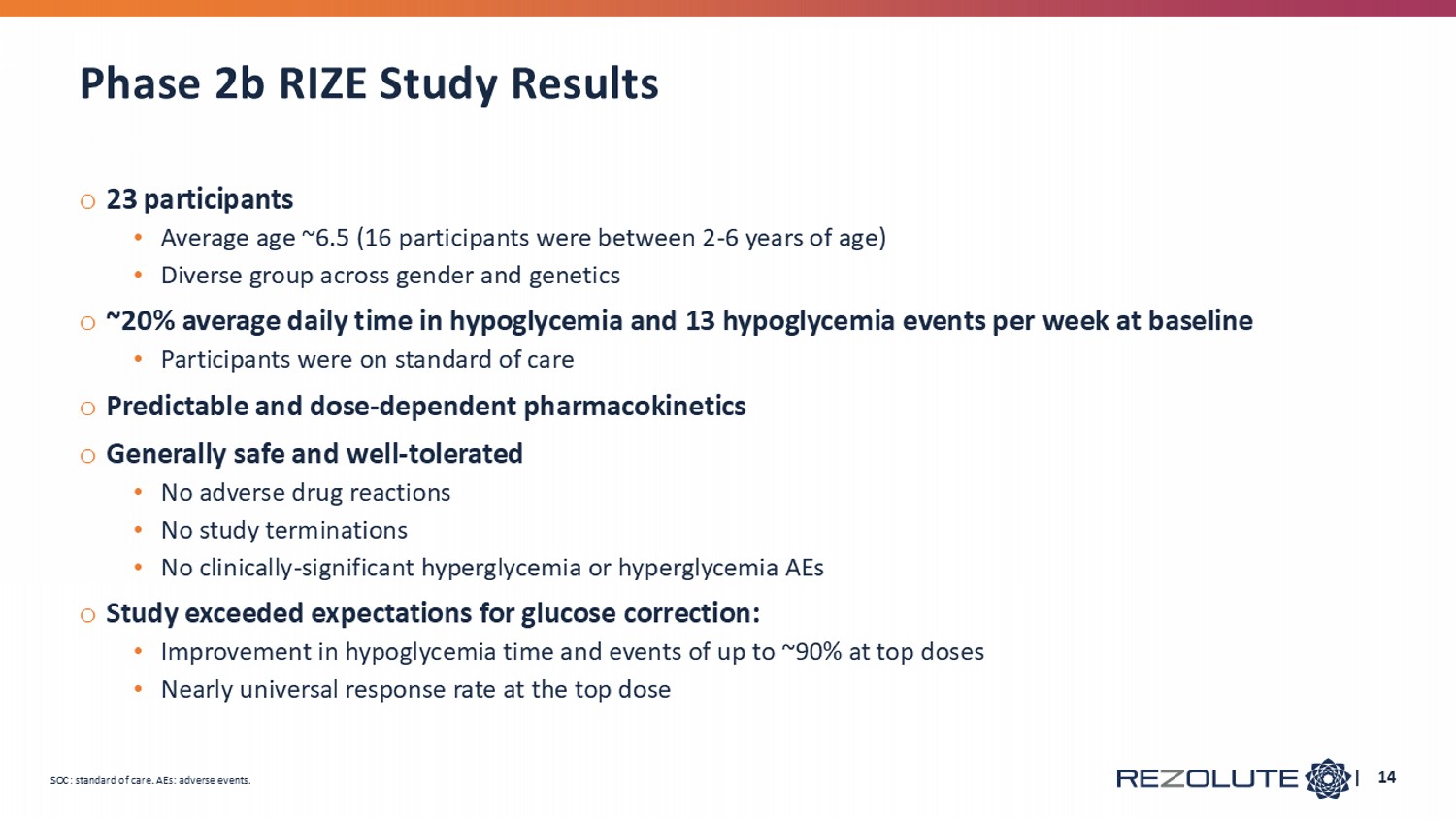 Phase 2b RIZE Study Results

o 23 participants
• Average age ~6.5 (16 participants were between 2-6 years of age)
• Diverse group across gender and genetics

o ~20% average daily time in hypoglycemia and 13 hypoglycemia events per week at baseline
• Participants were on standard of care

o Predictable and dose-dependent pharmacokinetics

o Generally safe and well-tolerated
• No adverse drug reactions
• No study terminations
• No clinically-significant hyperglycemia or hyperglycemia AEs

o Study exceeded expectations for glucose correction:
• Improvement in hypoglycemia time and events of up to ~90% at top doses
• Nearly universal response rate at the top dose

SOC: standard of care. AEs: adverse events.

REZOLUTE | 14